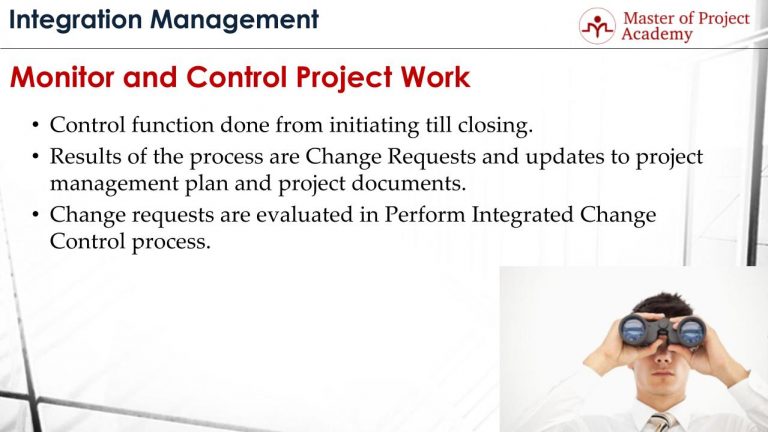 Integration Management

Master of Project Academy

Monitor and Control Project Work

• Control function done from initiating till closing.
• Results of the process are Change Requests and updates to project management plan and project documents.
• Change requests are evaluated in Perform Integrated Change Control process.